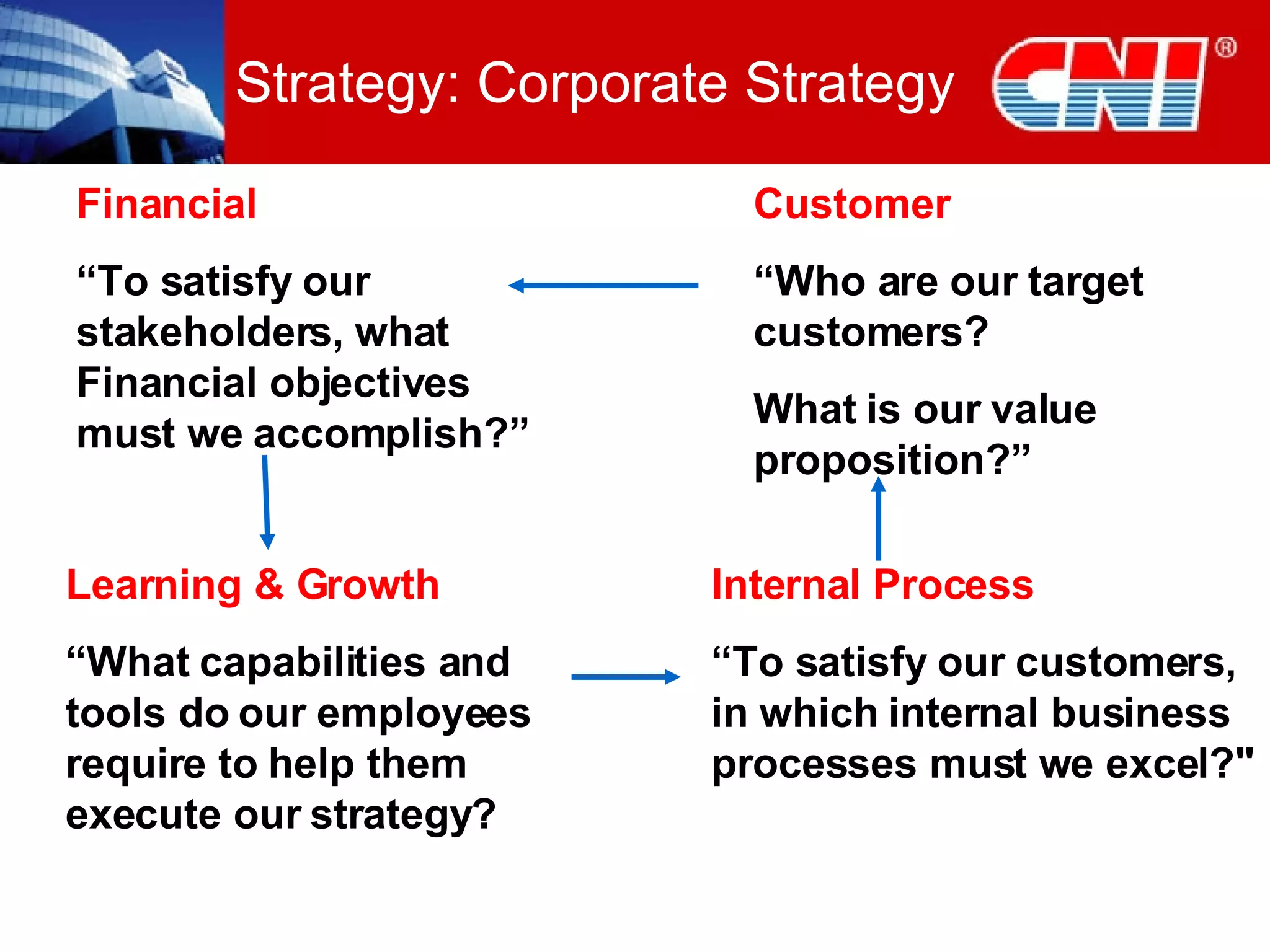 Strategy: Corporate Strategy

CNI®

Financial

“To satisfy our stakeholders, what Financial objectives must we accomplish?”

Customer

“Who are our target customers?

What is our value proposition?”

Learning & Growth

“What capabilities and tools do our employees require to help them execute our strategy?

Internal Process

“To satisfy our customers, in which internal business processes must we excel?"